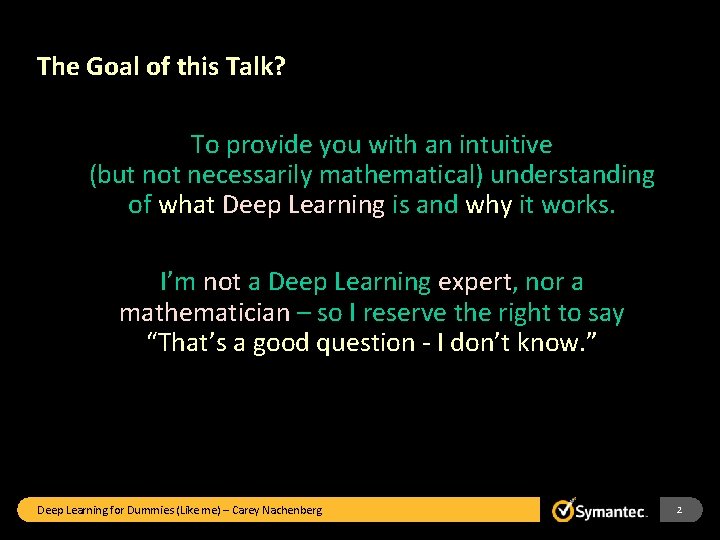 The Goal of this Talk?

To provide you with an intuitive (but not necessarily mathematical) understanding of what Deep Learning is and why it works.

I'm not a Deep Learning expert, nor a mathematician – so I reserve the right to say "That's a good question - I don't know."

Deep Learning for Dummies (Like me) – Carey Nachenberg

Symantec.

2